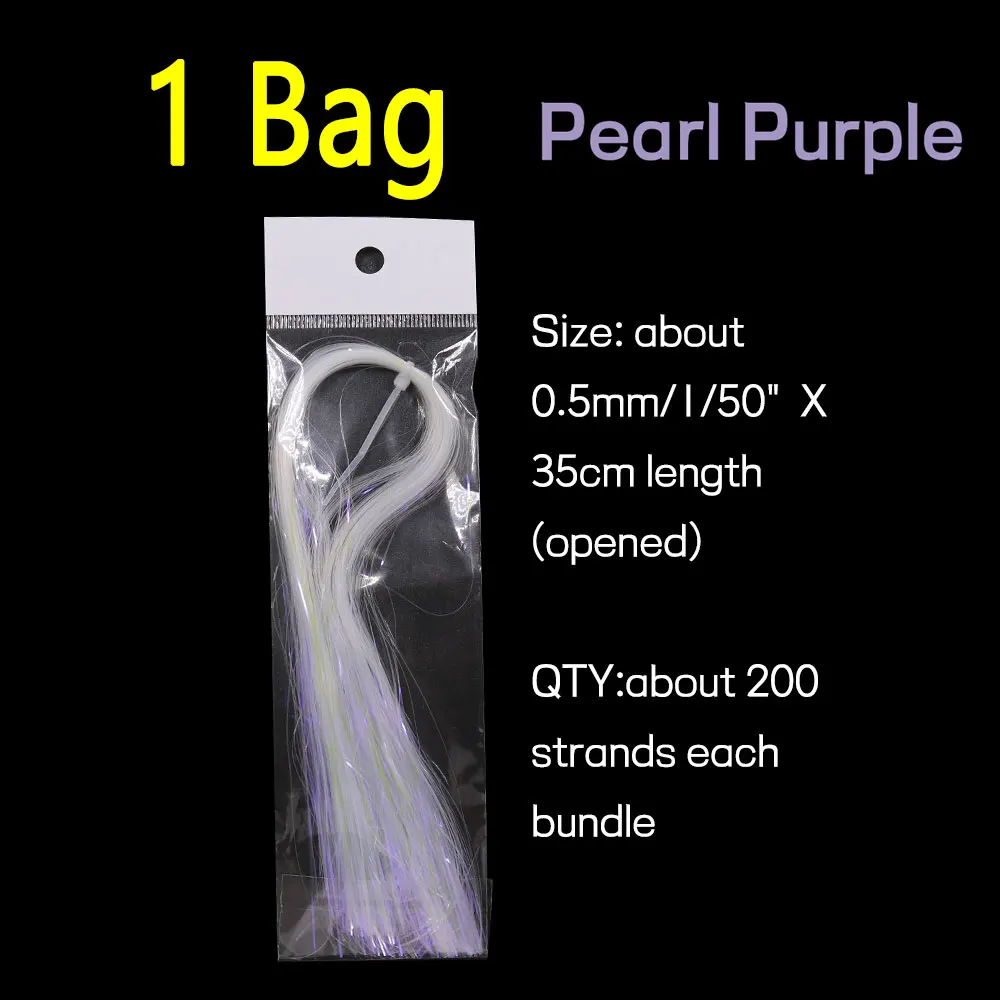 1 Bag Pearl Purple

Size: about 0.5mm/1/50" X 35cm length (opened)

QTY:about 200 strands each bundle